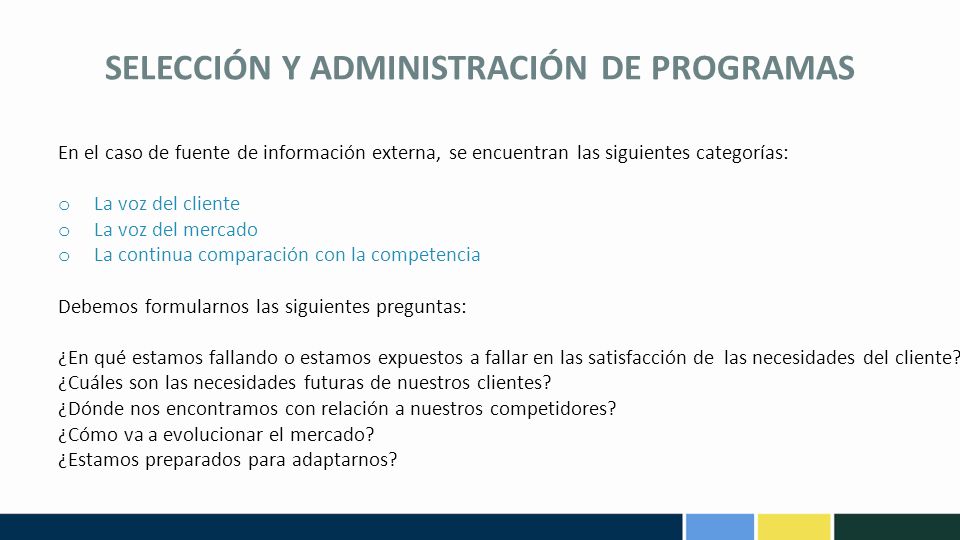 SELECCIÓN Y ADMINISTRACIÓN DE PROGRAMAS

En el caso de fuente de información externa, se encuentran las siguientes categorías:

o La voz del cliente
o La voz del mercado
o La continua comparación con la competencia

Debemos formularnos las siguientes preguntas:

¿En qué estamos fallando o estamos expuestos a fallar en las satisfacción de las necesidades del cliente?
¿Cuáles son las necesidades futuras de nuestros clientes?
¿Dónde nos encontramos con relación a nuestros competidores?
¿Cómo va a evolucionar el mercado?
¿Estamos preparados para adaptarnos?